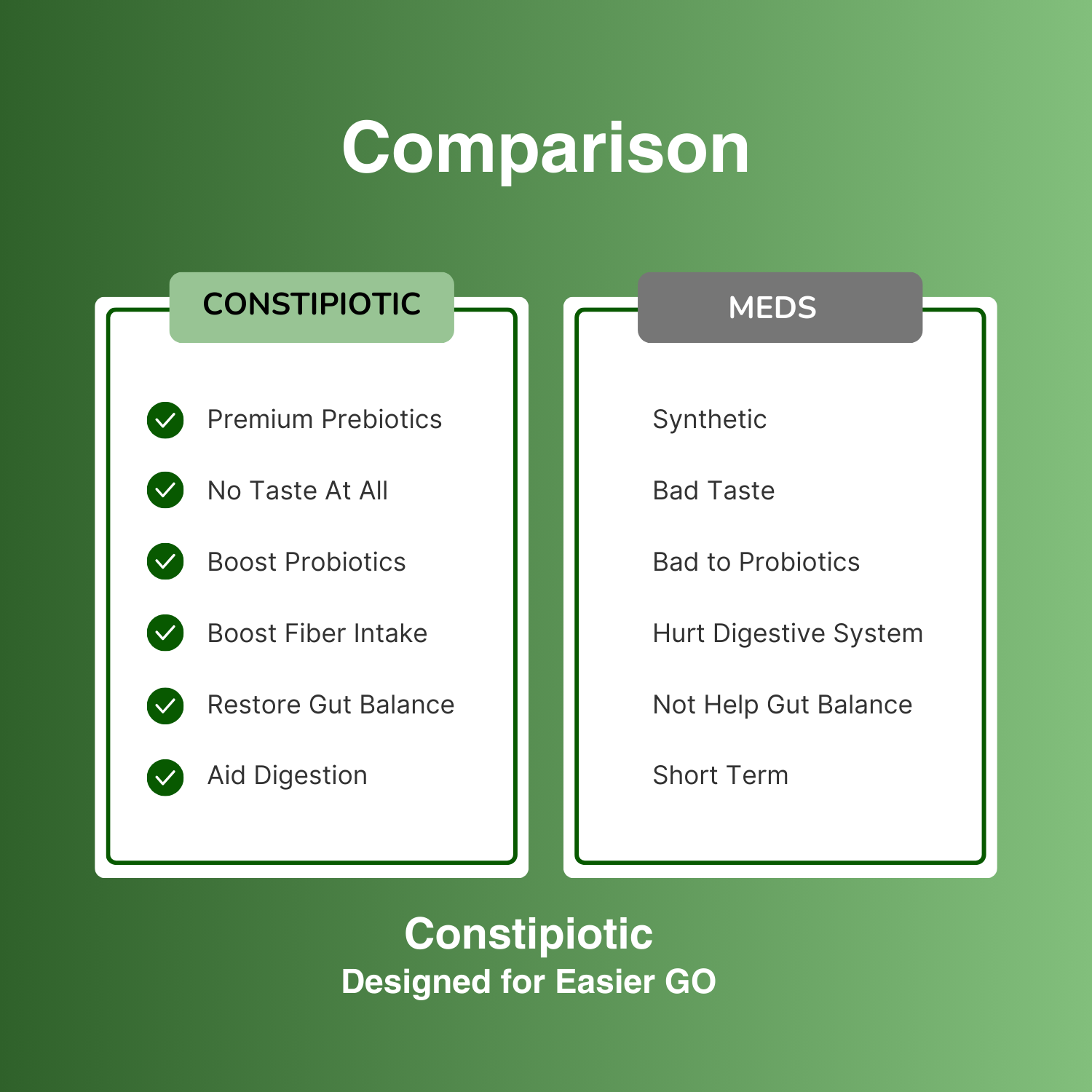 Comparison

CONSTIPIOTIC

Premium Prebiotics

No Taste At All

Boost Probiotics

Boost Fiber Intake

Restore Gut Balance

Aid Digestion

MEDS

Synthetic

Bad Taste

Bad to Probiotics

Hurt Digestive System

Not Help Gut Balance

Short Term

Constipiotic
Designed for Easier GO